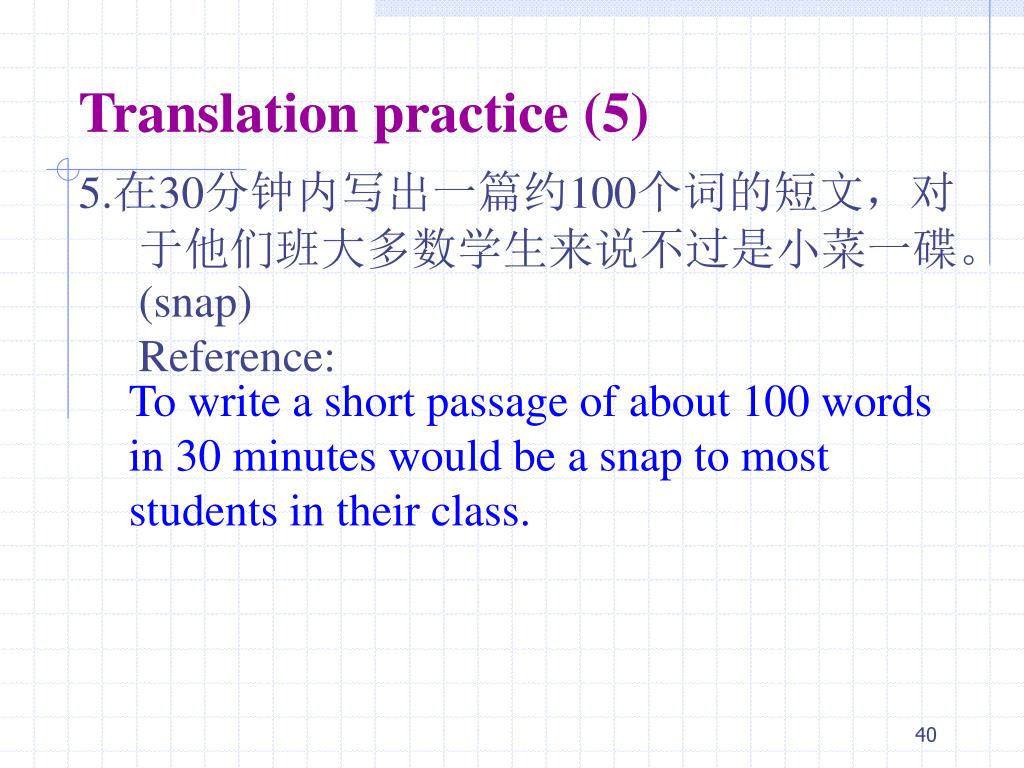 Translation practice (5)

5.在30分钟内写出一篇约100个词的短文，对于他们班大多数学生来说不过是小菜一碟。(snap)

Reference:

To write a short passage of about 100 words in 30 minutes would be a snap to most students in their class.

40